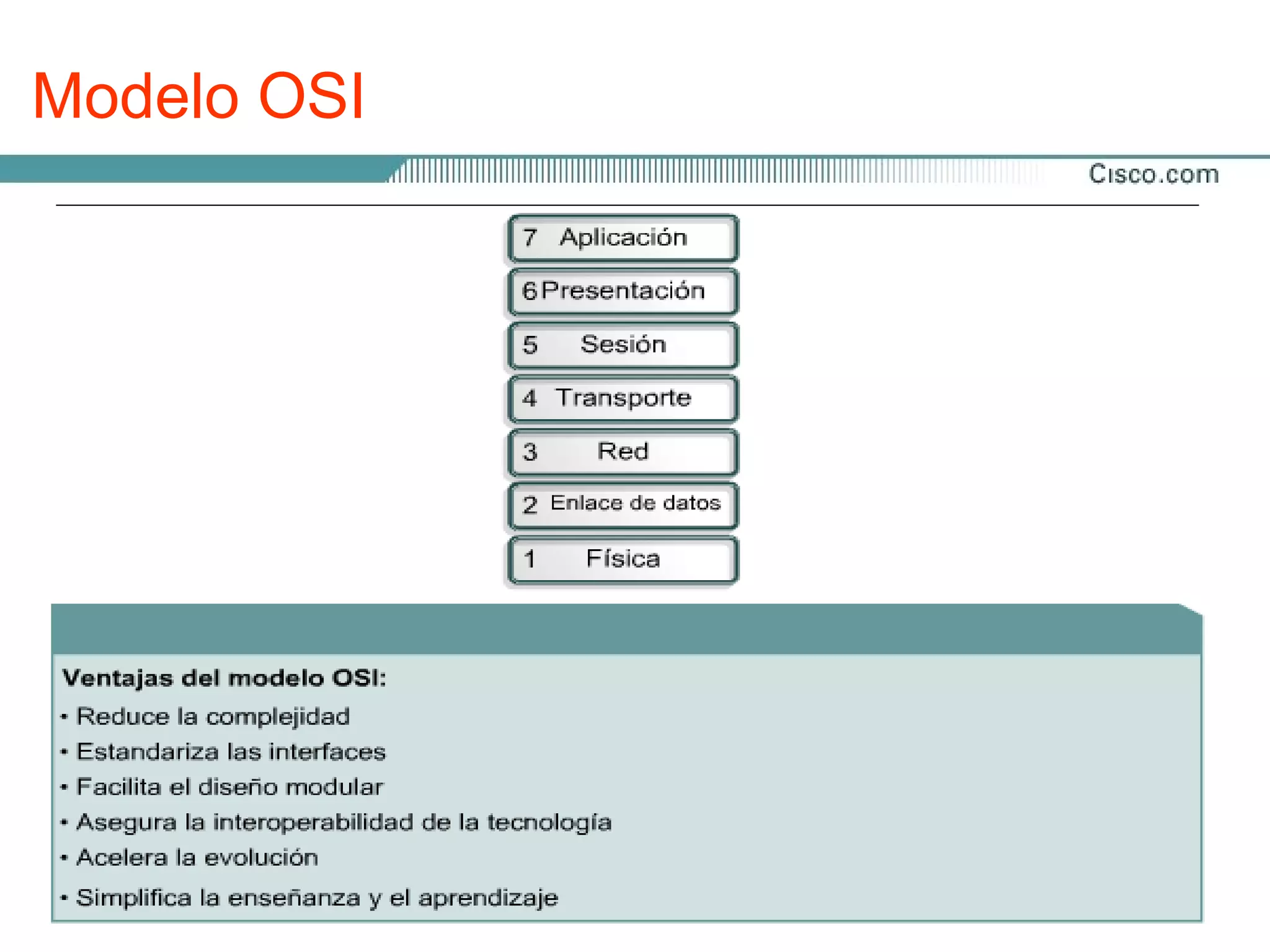 Modelo OSI

Cisco.com

7 Aplicación

6 Presentación

5 Sesión

4 Transporte

3 Red

2 Enlace de datos

1 Física

Ventajas del modelo OSI:
• Reduce la complejidad
• Estandariza las interfaces
• Facilita el diseño modular
• Asegura la interoperabilidad de la tecnología
• Acelera la evolución
• Simplifica la enseñanza y el aprendizaje